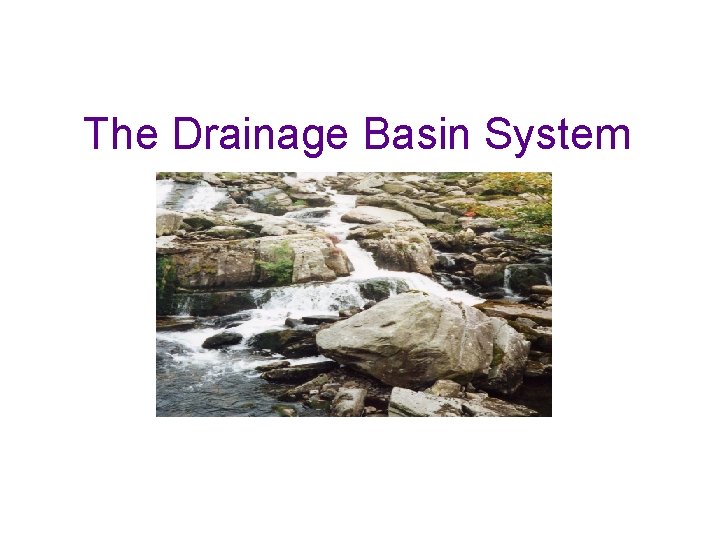 The Drainage Basin System